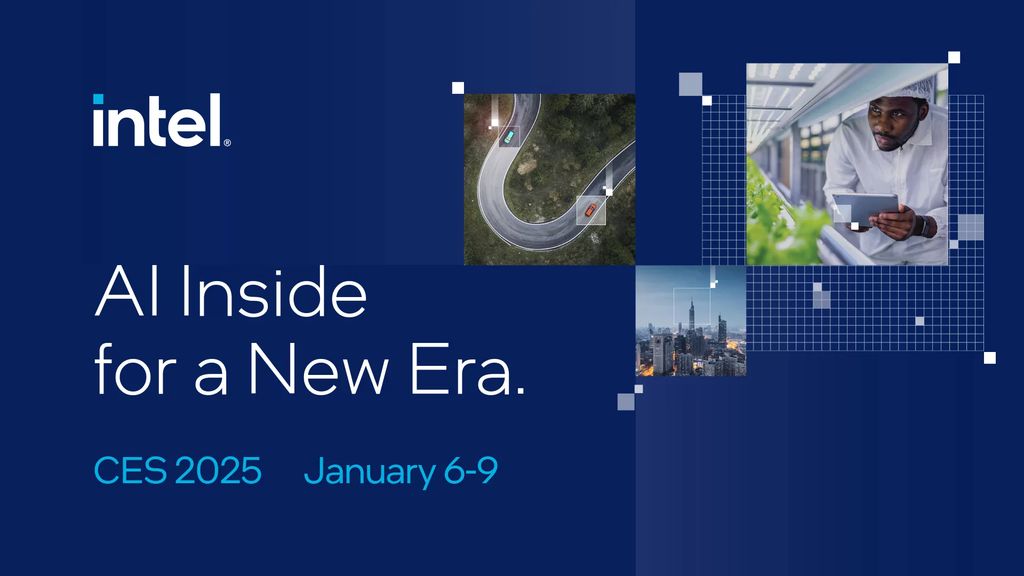 intel.

AI Inside for a New Era.

CES 2025 January 6-9